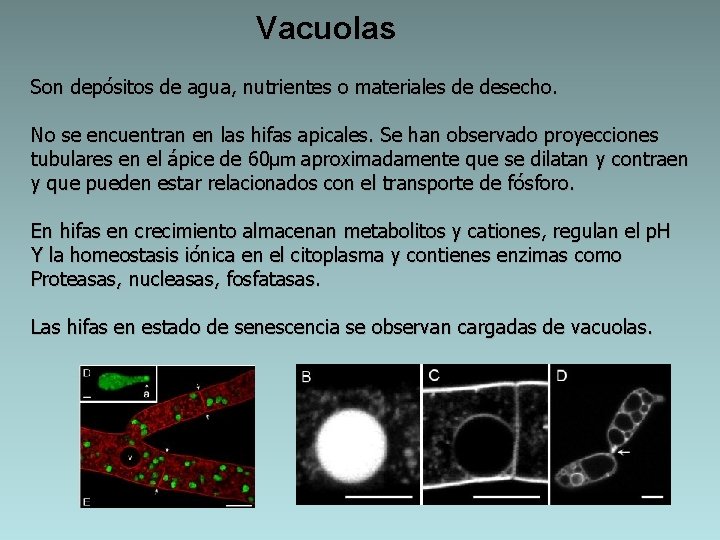 Vacuolas

Son depósitos de agua, nutrientes o materiales de desecho.

No se encuentran en las hifas apicales. Se han observado proyecciones tubulares en el ápice de 60µm aproximadamente que se dilatan y contraen y que pueden estar relacionados con el transporte de fósforo.

En hifas en crecimiento almacenan metabolitos y cationes, regulan el pH Y la homeostasis iónica en el citoplasma y contienes enzimas como Proteasas, nucleasas, fosfatasas.

Las hifas en estado de senescencia se observan cargadas de vacuolas.

D
a
v
E
B
C
D